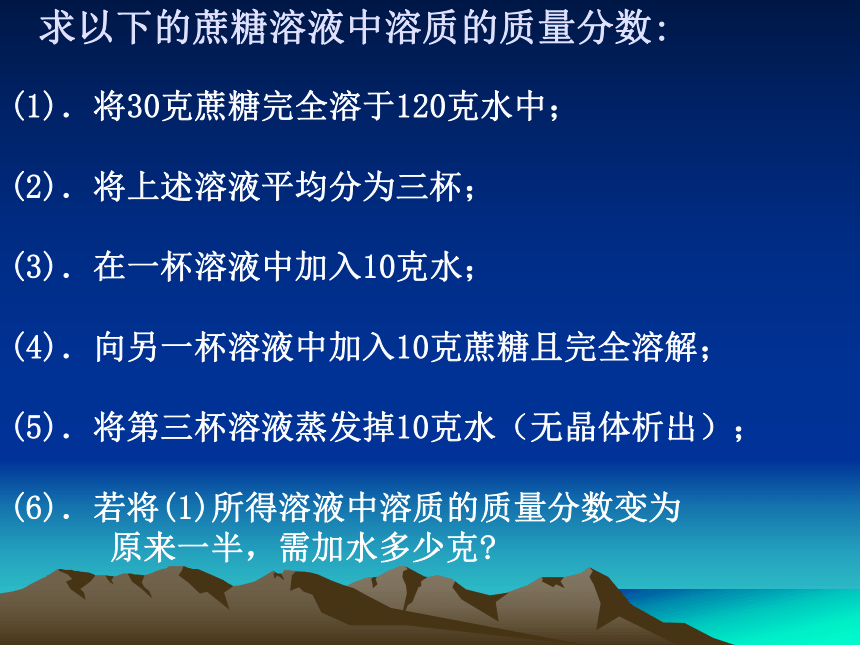 求以下的蔗糖溶液中溶质的质量分数:

(1). 将30克蔗糖完全溶于120克水中;

(2). 将上述溶液平均分为三杯;

(3). 在一杯溶液中加入10克水;

(4). 向另一杯溶液中加入10克蔗糖且完全溶解;

(5). 将第三杯溶液蒸发掉10克水（无晶体析出）;

(6). 若将(1)所得溶液中溶质的质量分数变为原来一半，需加水多少克?